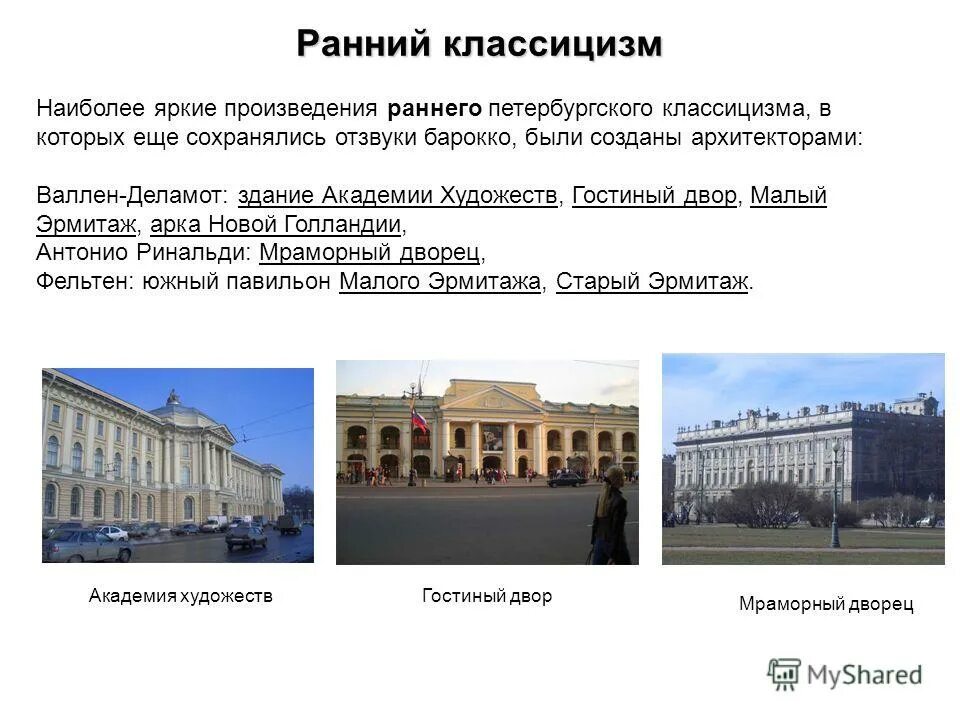 Ранний классицизм

Наиболее яркие произведения раннего петербургского классицизма, в которых еще сохранялись отзвуки барокко, были созданы архитекторами:

Валлен-Деламот: здание Академии Художеств, Гостиный двор, Малый Эрмитаж, арка Новой Голландии,
Антонио Ринальди: Мраморный дворец,
Фельтен: южный павильон Малого Эрмитажа, Старый Эрмитаж.

Академия художеств

Гостиный двор

Мраморный дворец

MyShared